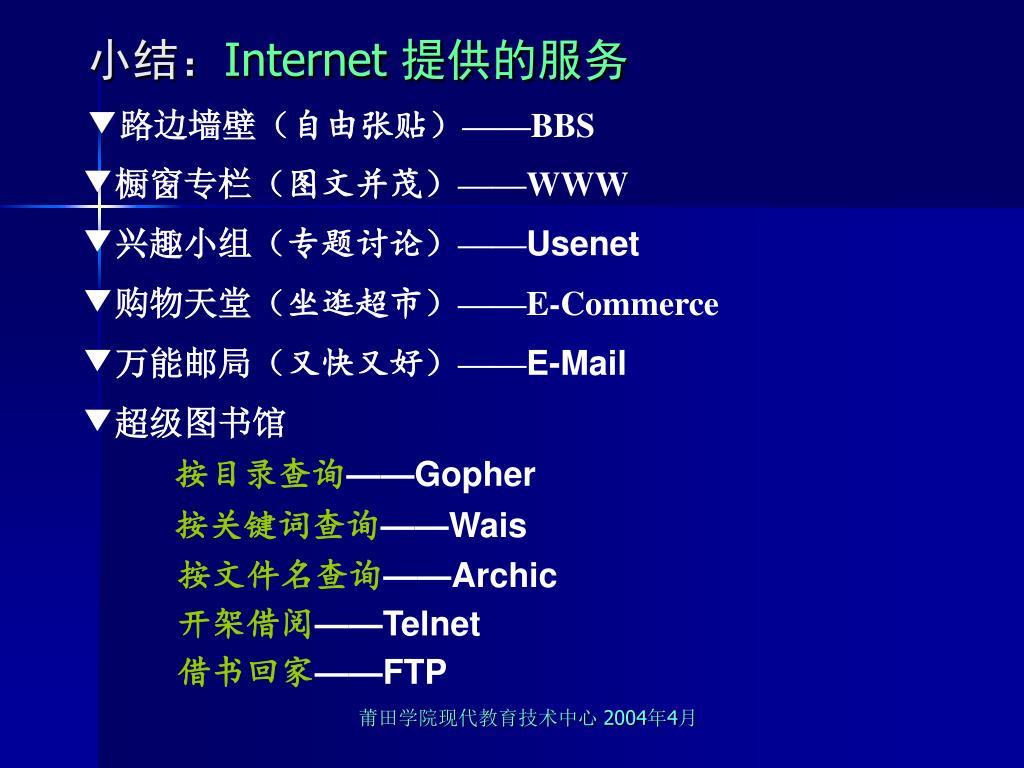 小结：Internet 提供的服务

▼路边墙壁（自由张贴）——BBS

▼橱窗专栏（图文并茂）——WWW

▼兴趣小组（专题讨论）——Usenet

▼购物天堂（坐逛超市）——E-Commerce

▼万能邮局（又快又好）——E-Mail

▼超级图书馆

按目录查询——Gopher

按关键词查询——Wais

按文件名查询——Archic

开架借阅——Telnet

借书回家——FTP

莆田学院现代教育技术中心 2004年4月